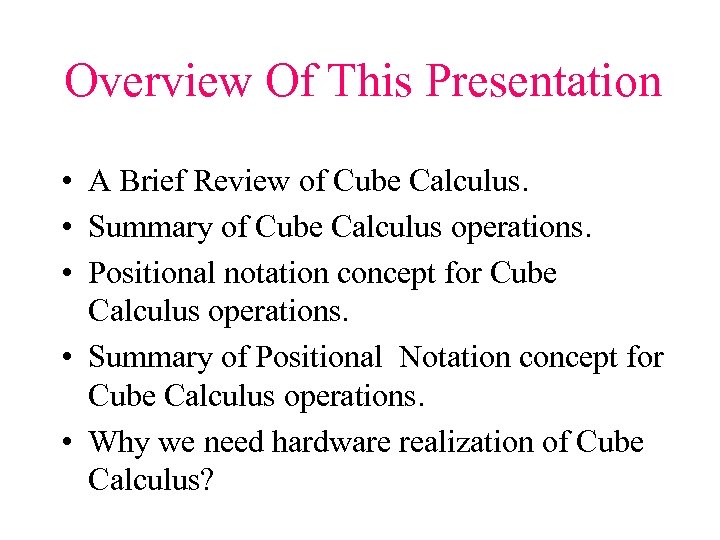 Overview Of This Presentation

• A Brief Review of Cube Calculus.
• Summary of Cube Calculus operations.
• Positional notation concept for Cube Calculus operations.
• Summary of Positional Notation concept for Cube Calculus operations.
• Why we need hardware realization of Cube Calculus?